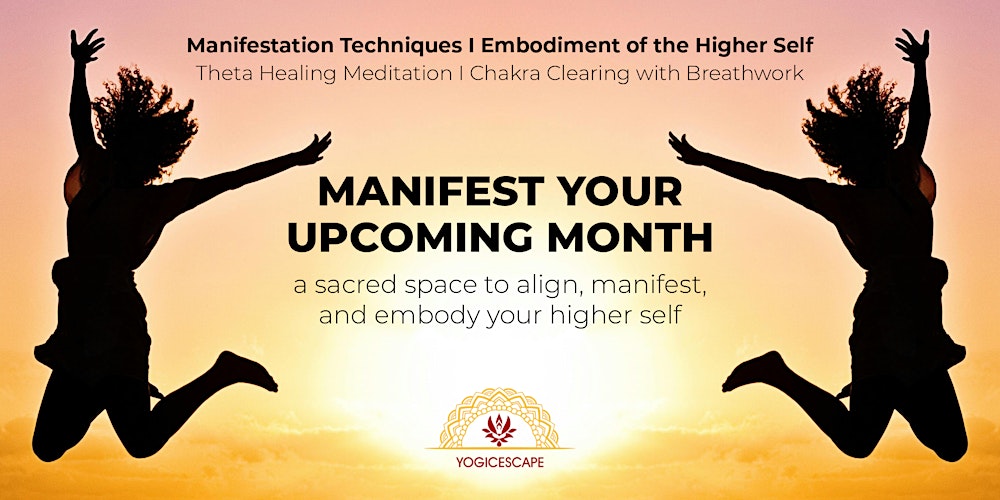 Manifestation Techniques I Embodiment of the Higher Self
Theta Healing Meditation I Chakra Clearing with Breathwork

MANIFEST YOUR UPCOMING MONTH
a sacred space to align, manifest, and embody your higher self

YOGICESCAPE